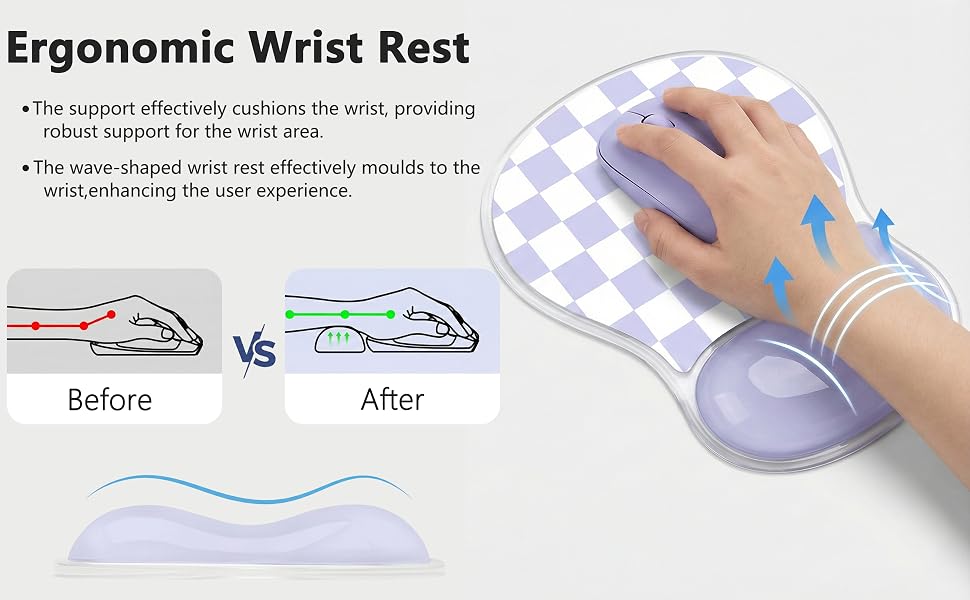 Ergonomic Wrist Rest

• The support effectively cushions the wrist, providing robust support for the wrist area.

• The wave-shaped wrist rest effectively moulds to the wrist,enhancing the user experience.

Before

VS

After